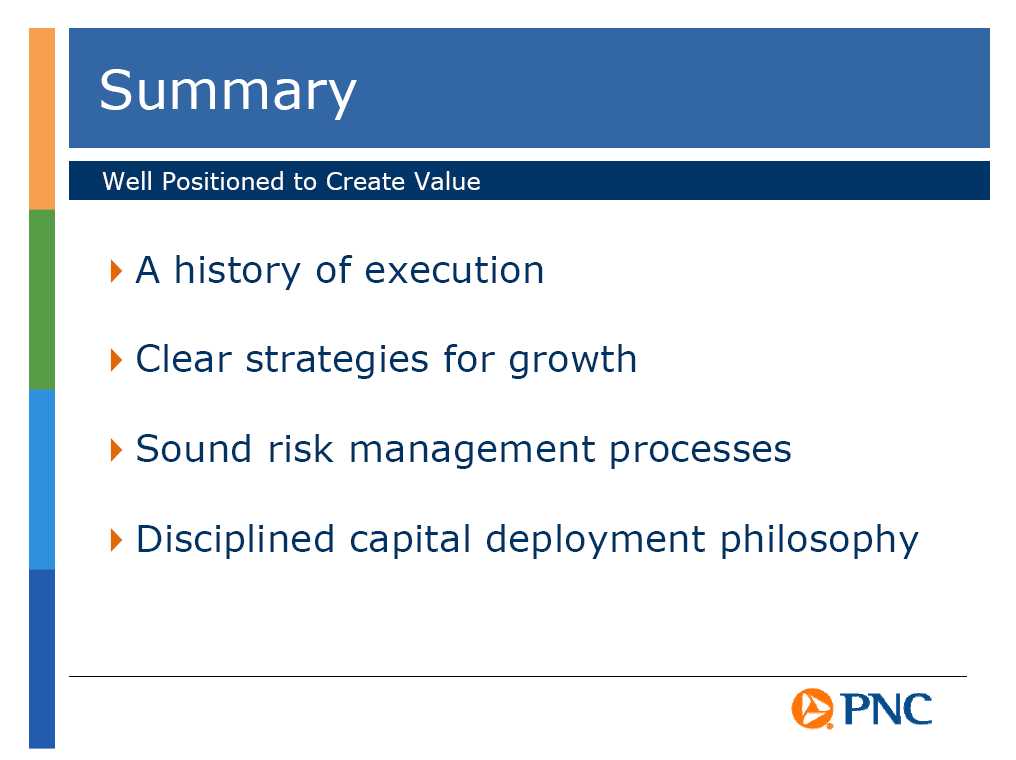 Summary

Well Positioned to Create Value

A history of execution

Clear strategies for growth

Sound risk management processes

Disciplined capital deployment philosophy

PNC